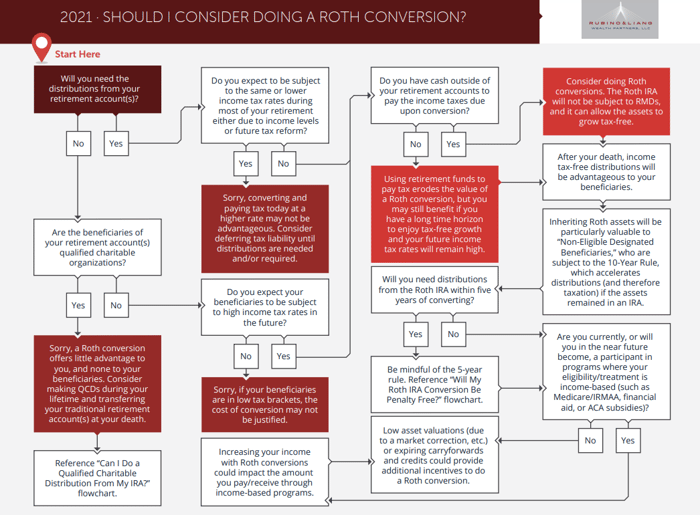 2021 · SHOULD I CONSIDER DOING A ROTH CONVERSION?

RUBINO & LIANG WEALTH PARTNERS, LLC

Start Here

Will you need the distributions from your retirement account(s)?

No

Yes

Are the beneficiaries of your retirement account(s) qualified charitable organizations?

Yes

No

Sorry, a Roth conversion offers little advantage to you, and none to your beneficiaries. Consider making QCDs during your lifetime and transferring your traditional retirement account(s) at your death.

Reference "Can I Do a Qualified Charitable Distribution From My IRA?" flowchart.

Do you expect to be subject to the same or lower income tax rates during most of your retirement either due to income levels or future tax reform?

Yes

No

Sorry, converting and paying tax today at a higher rate may not be advantageous. Consider deferring tax liability until distributions are needed and/or required.

Do you expect your beneficiaries to be subject to high income tax rates in the future?

No

Yes

Sorry, if your beneficiaries are in low tax brackets, the cost of conversion may not be justified.

Increasing your income with Roth conversions could impact the amount you pay/receive through income-based programs.

Do you have cash outside of your retirement accounts to pay the income taxes due upon conversion?

No

Yes

Using retirement funds to pay tax erodes the value of a Roth conversion, but you may still benefit if you have a long time horizon to enjoy tax-free growth and your future income tax rates will remain high.

Will you need distributions from the Roth IRA within five years of converting?

Yes

No

Be mindful of the 5-year rule. Reference "Will My Roth IRA Conversion Be Penalty Free?" flowchart.

Low asset valuations (due to a market correction, etc.) or expiring carryforwards and credits could provide additional incentives to do a Roth conversion.

Consider doing Roth conversions. The Roth IRA will not be subject to RMDs, and it can allow the assets to grow tax-free.

After your death, income tax-free distributions will be advantageous to your beneficiaries.

Inheriting Roth assets will be particularly valuable to "Non-Eligible Designated Beneficiaries," who are subject to the 10-Year Rule, which accelerates distributions (and therefore taxation) if the assets remained in an IRA.

Are you currently, or will you in the near future become, a participant in programs where your eligibility/treatment is income-based (such as Medicare/IRMAA, financial aid, or ACA subsidies)?

No

Yes